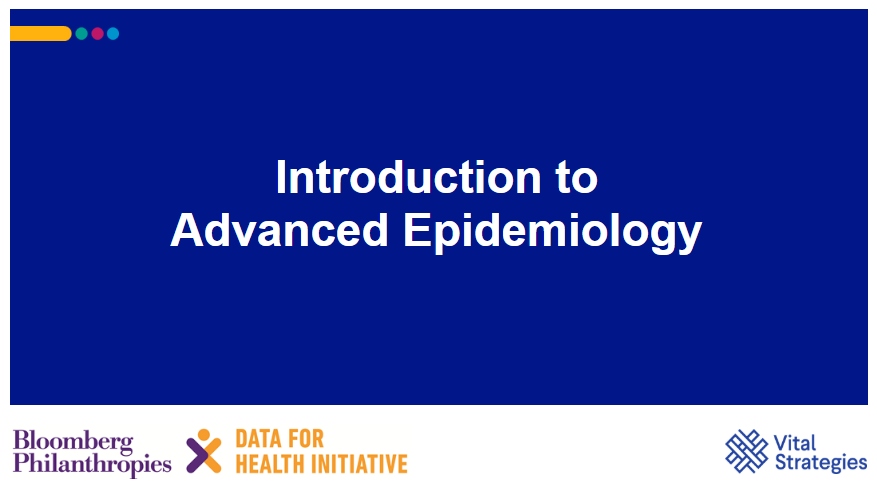 Introduction to Advanced Epidemiology

Bloomberg Philanthropies

DATA FOR HEALTH INITIATIVE

Vital Strategies